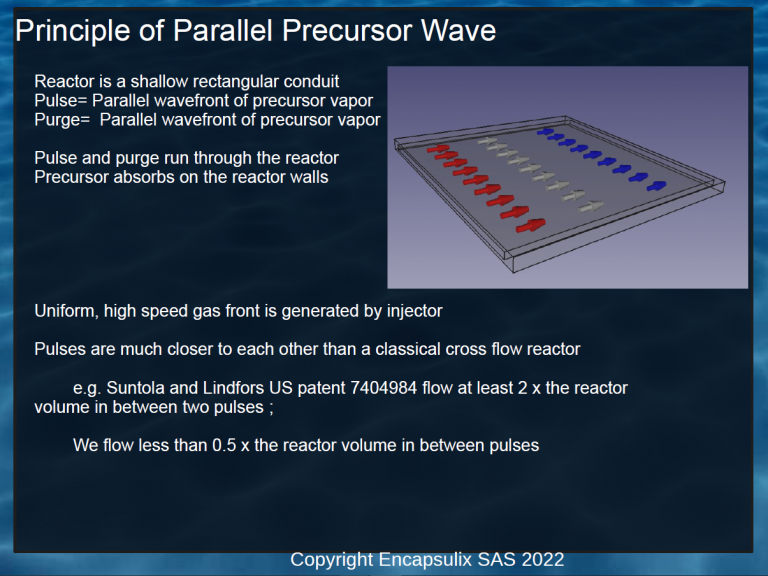 Principle of Parallel Precursor Wave

Reactor is a shallow rectangular conduit
Pulse= Parallel wavefront of precursor vapor
Purge= Parallel wavefront of precursor vapor

Pulse and purge run through the reactor
Precursor absorbs on the reactor walls

Uniform, high speed gas front is generated by injector

Pulses are much closer to each other than a classical cross flow reactor

e.g. Suntola and Lindfors US patent 7404984 flow at least 2 x the reactor volume in between two pulses ;

We flow less than 0.5 x the reactor volume in between pulses

Copyright Encapsulix SAS 2022